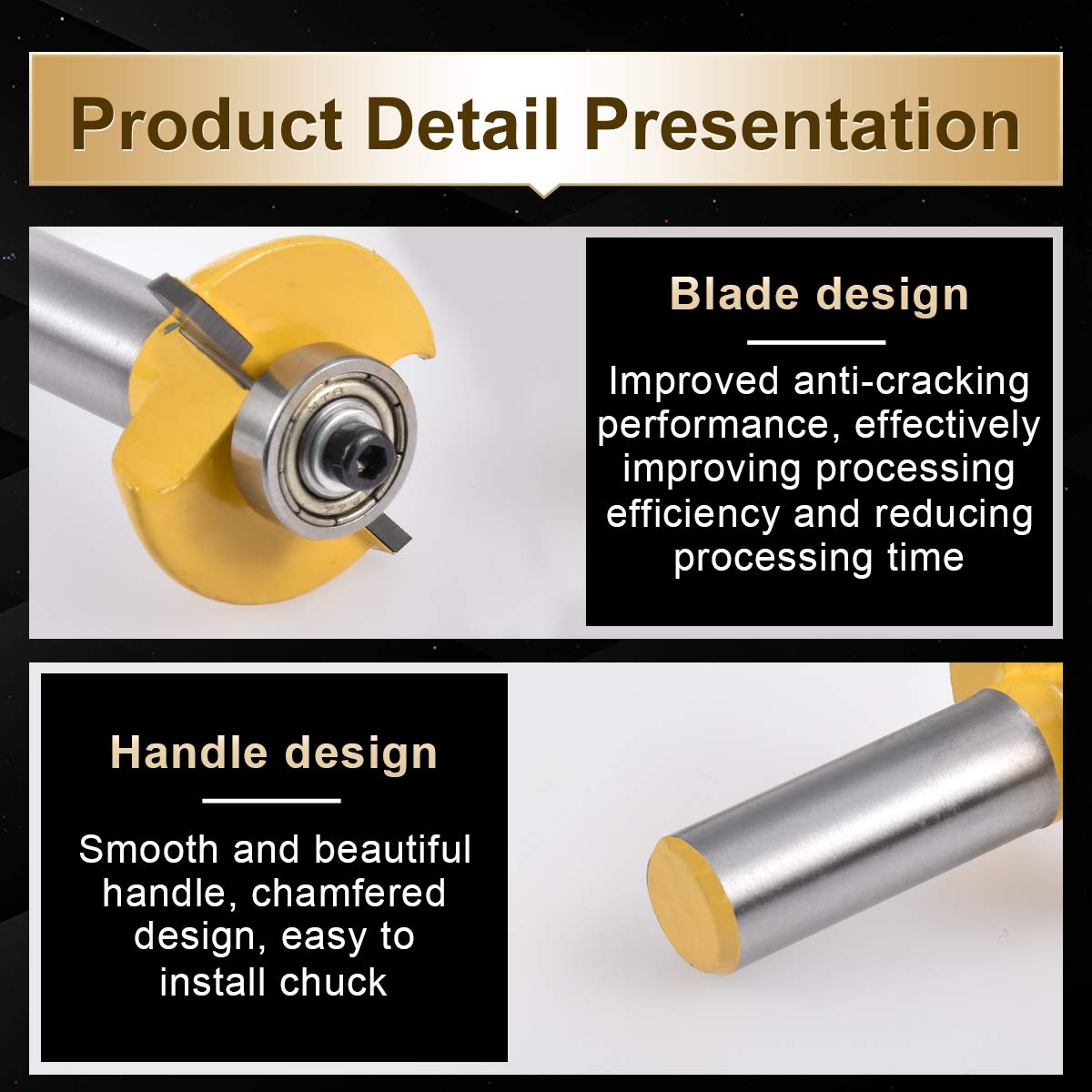 Product Detail Presentation

Blade design

Improved anti-cracking performance, effectively improving processing efficiency and reducing processing time

Handle design

Smooth and beautiful handle, chamfered design, easy to install chuck